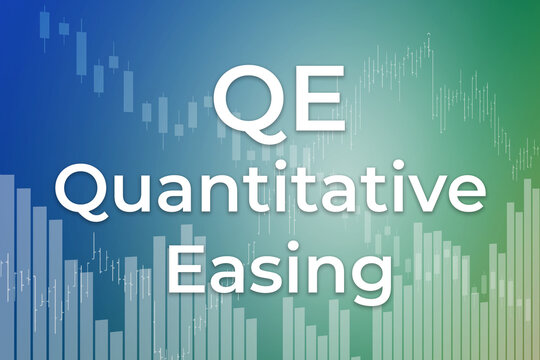 QE
Quantitative
Easing